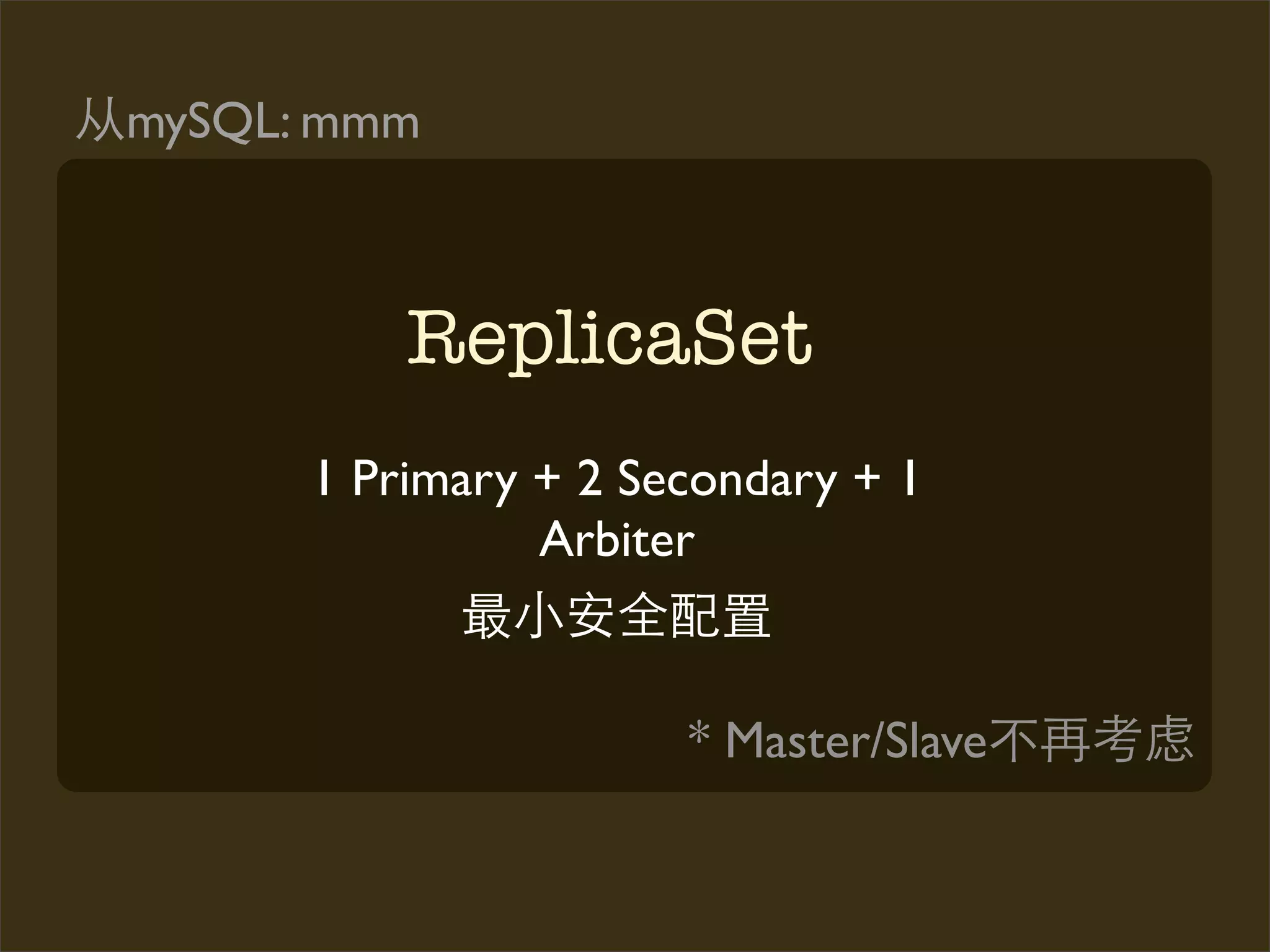 从mySQL: mmm

ReplicaSet

1 Primary + 2 Secondary + 1 Arbiter

最小安全配置

* Master/Slave不再考虑